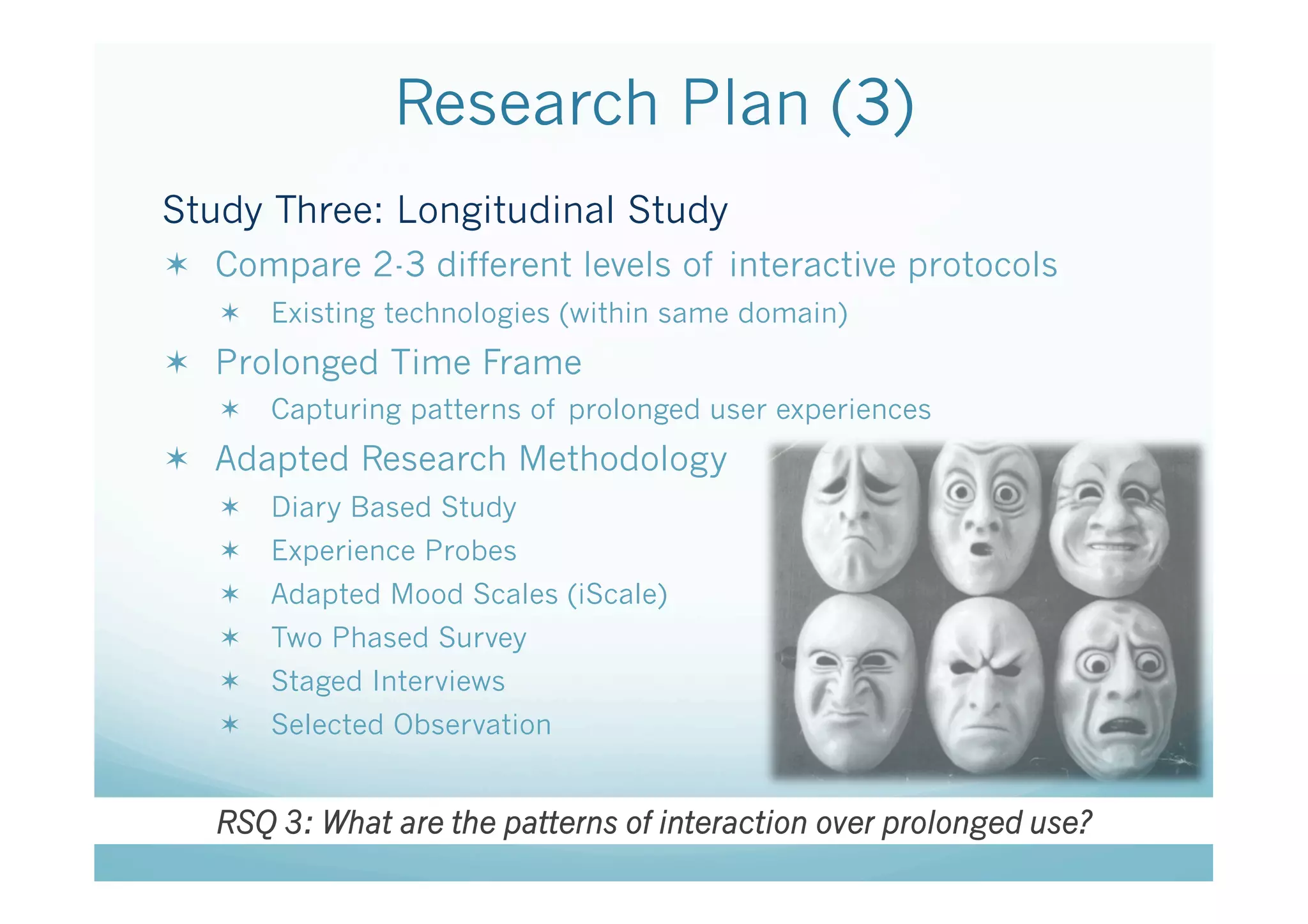 Research Plan (3)

Study Three: Longitudinal Study

✶ Compare 2-3 different levels of interactive protocols
✶ Existing technologies (within same domain)
✶ Prolonged Time Frame
✶ Capturing patterns of prolonged user experiences
✶ Adapted Research Methodology
✶ Diary Based Study
✶ Experience Probes
✶ Adapted Mood Scales (iScale)
✶ Two Phased Survey
✶ Staged Interviews
✶ Selected Observation

RSQ 3: What are the patterns of interaction over prolonged use?